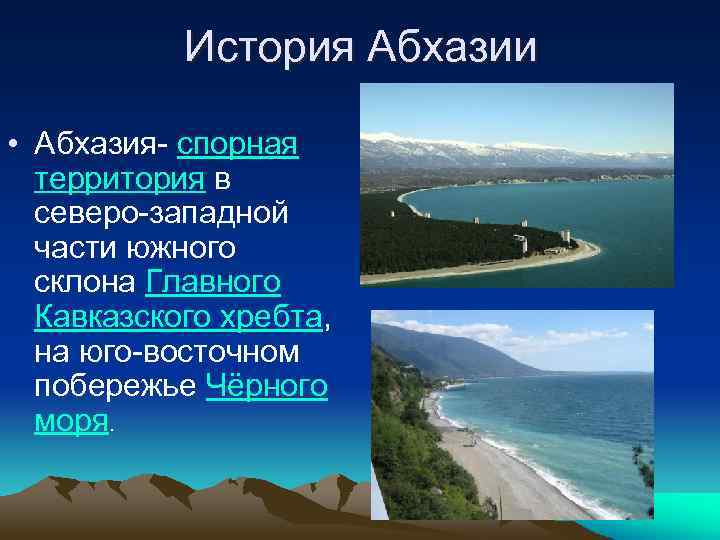 История Абхазии

• Абхазия- спорная территория в северо-западной части южного склона Главного Кавказского хребта, на юго-восточном побережье Чёрного моря.